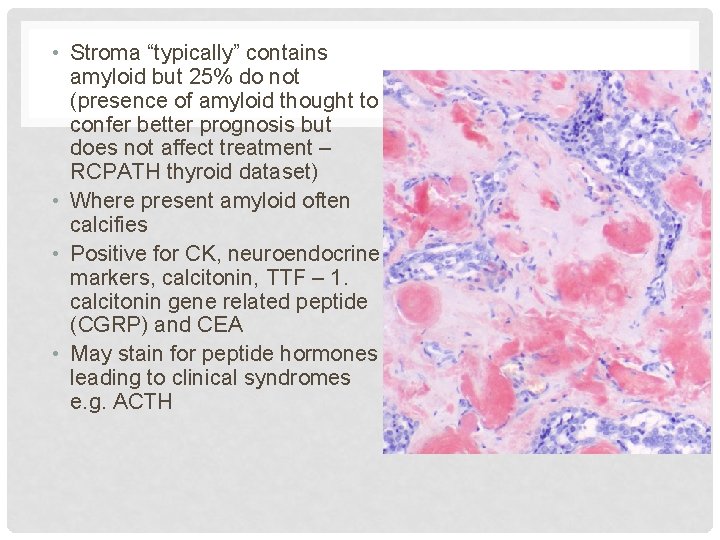 • Stroma “typically” contains amyloid but 25% do not (presence of amyloid thought to confer better prognosis but does not affect treatment – RCPATH thyroid dataset)
• Where present amyloid often calcifies
• Positive for CK, neuroendocrine markers, calcitonin, TTF – 1. calcitonin gene related peptide (CGRP) and CEA
• May stain for peptide hormones leading to clinical syndromes e.g. ACTH